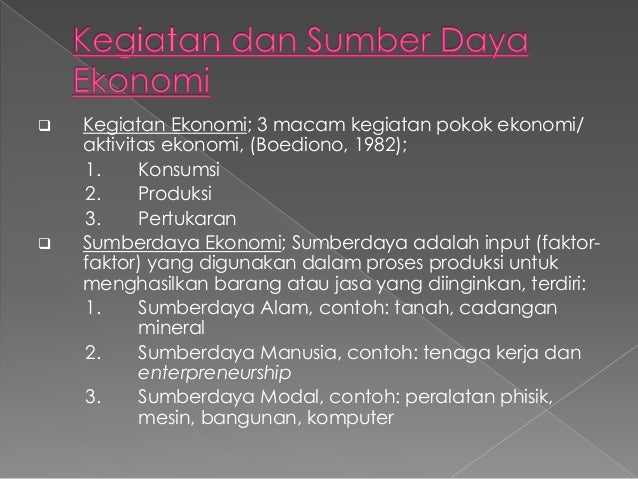 Kegiatan dan Sumber Daya Ekonomi

❑ Kegiatan Ekonomi; 3 macam kegiatan pokok ekonomi/ aktivitas ekonomi, (Boediono, 1982);

1. Konsumsi
2. Produksi
3. Pertukaran

❑ Sumberdaya Ekonomi; Sumberdaya adalah input (faktor-faktor) yang digunakan dalam proses produksi untuk menghasilkan barang atau jasa yang diinginkan, terdiri:

1. Sumberdaya Alam, contoh: tanah, cadangan mineral
2. Sumberdaya Manusia, contoh: tenaga kerja dan enterpreneurship
3. Sumberdaya Modal, contoh: peralatan phisik, mesin, bangunan, komputer